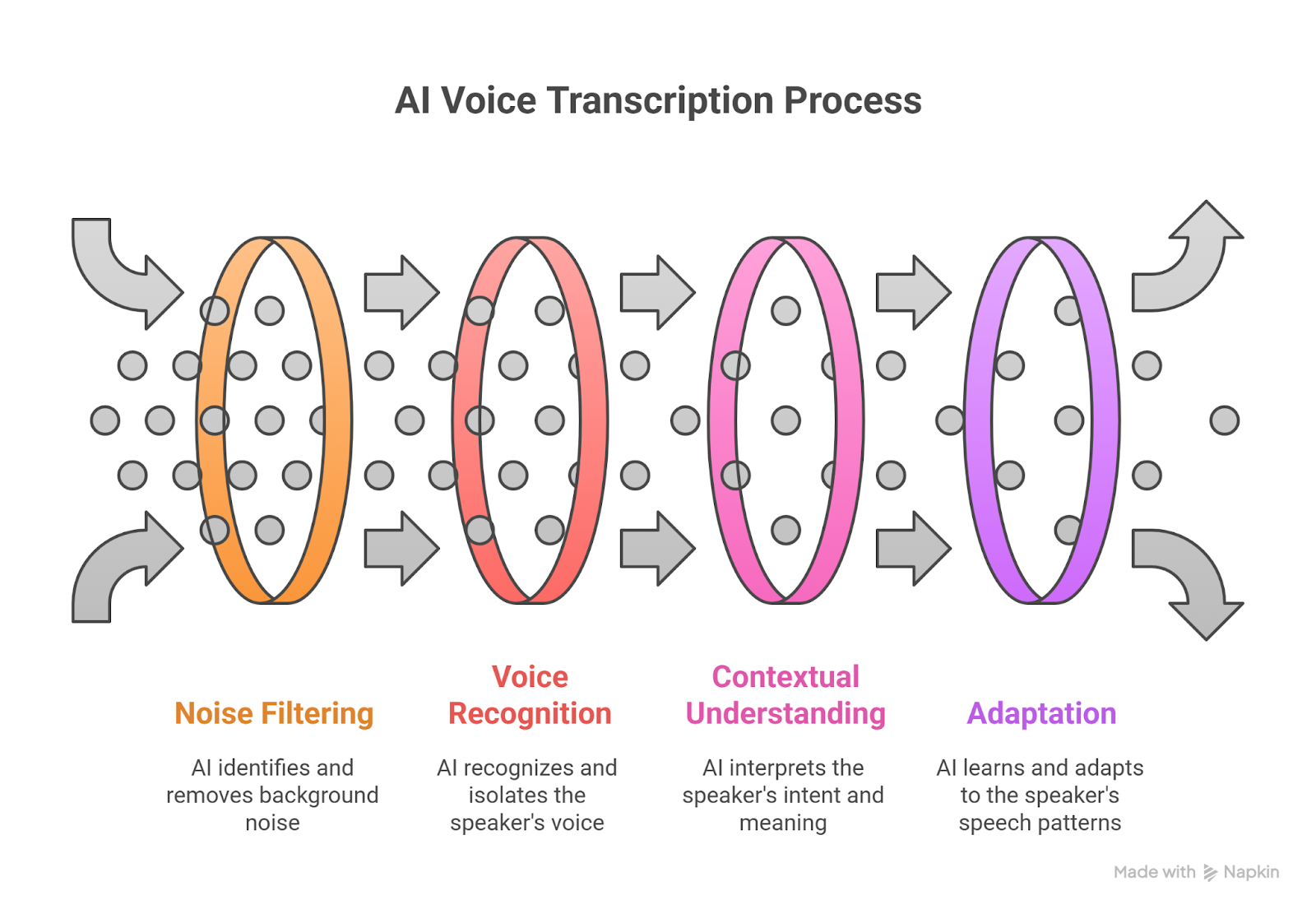 AI Voice Transcription Process

Noise Filtering

AI identifies and removes background noise

Voice Recognition

AI recognizes and isolates the speaker's voice

Contextual Understanding

AI interprets the speaker's intent and meaning

Adaptation

AI learns and adapts to the speaker's speech patterns

Made with Napkin